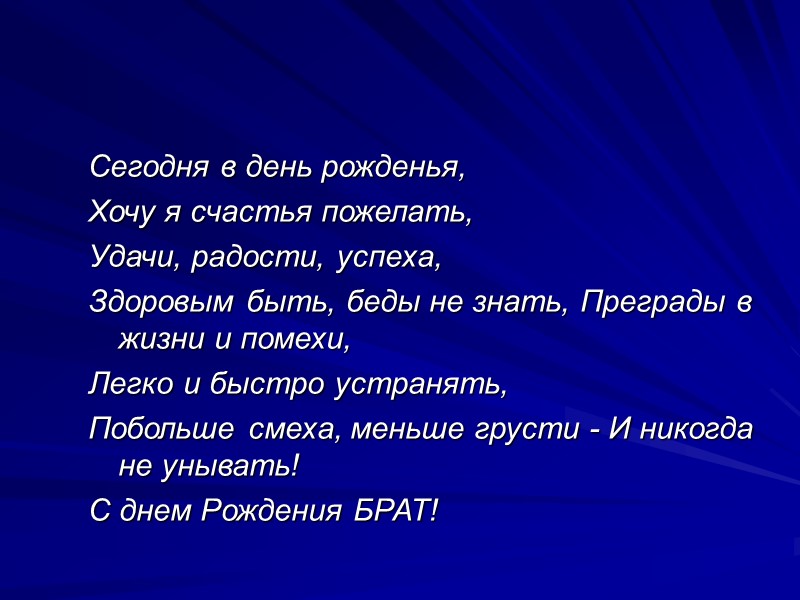 Сегодня в день рожденья,

Хочу я счастья пожелать,

Удачи, радости, успеха,

Здоровым быть, беды не знать, Преграды в жизни и помехи,

Легко и быстро устранять,

Побольше смеха, меньше грусти - И никогда не унывать!

С днем Рождения БРАТ!